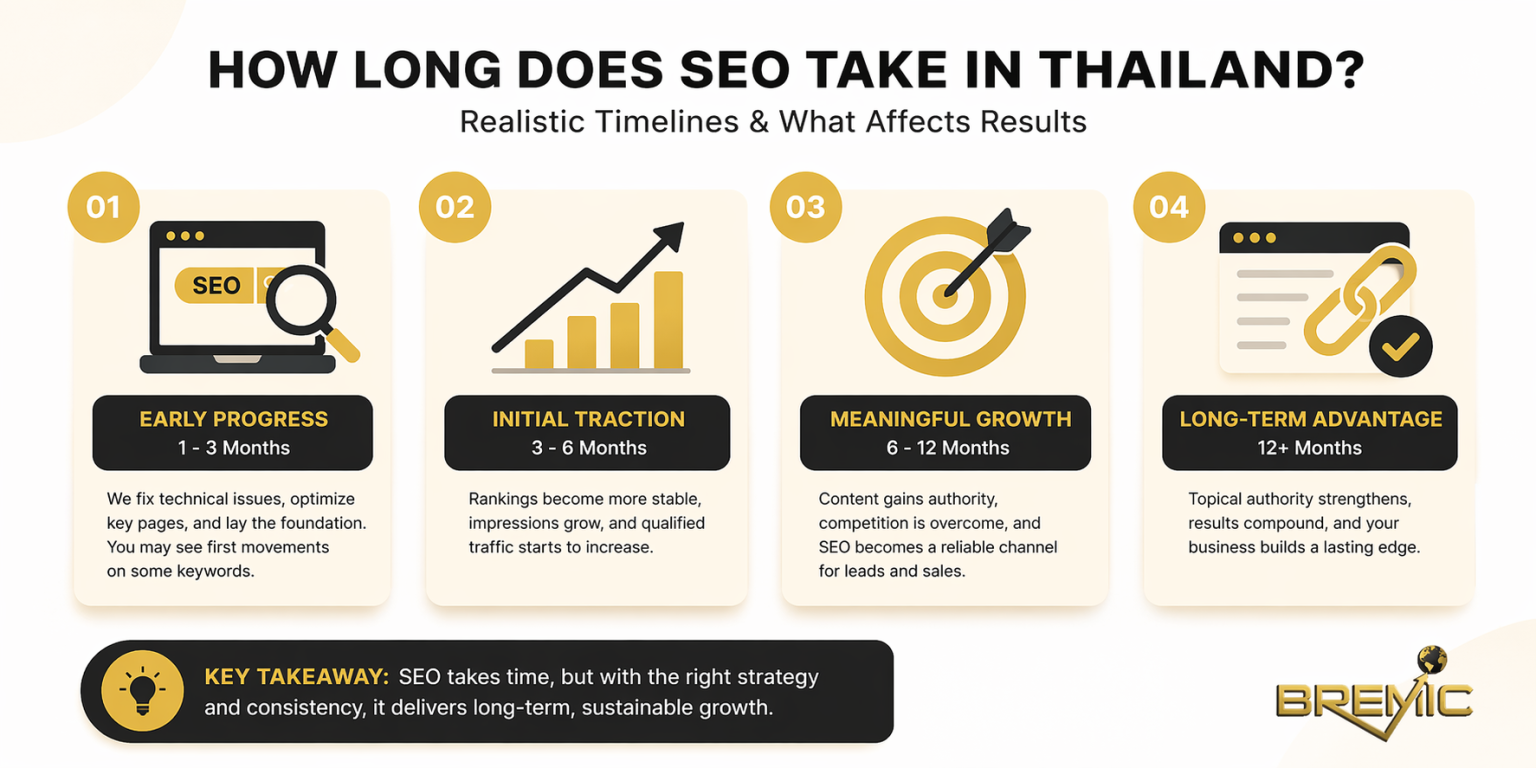 HOW LONG DOES SEO TAKE IN THAILAND?
Realistic Timelines & What Affects Results

01

SEO

EARLY PROGRESS
1 - 3 Months

We fix technical issues, optimize key pages, and lay the foundation. You may see first movements on some keywords.

02

INITIAL TRACTION
3 - 6 Months

Rankings become more stable, impressions grow, and qualified traffic starts to increase.

03

MEANINGFUL GROWTH
6 - 12 Months

Content gains authority, competition is overcome, and SEO becomes a reliable channel for leads and sales.

04

LONG-TERM ADVANTAGE
12+ Months

Topical authority strengthens, results compound, and your business builds a lasting edge.

KEY TAKEAWAY: SEO takes time, but with the right strategy and consistency, it delivers long-term, sustainable growth.

BREMIC